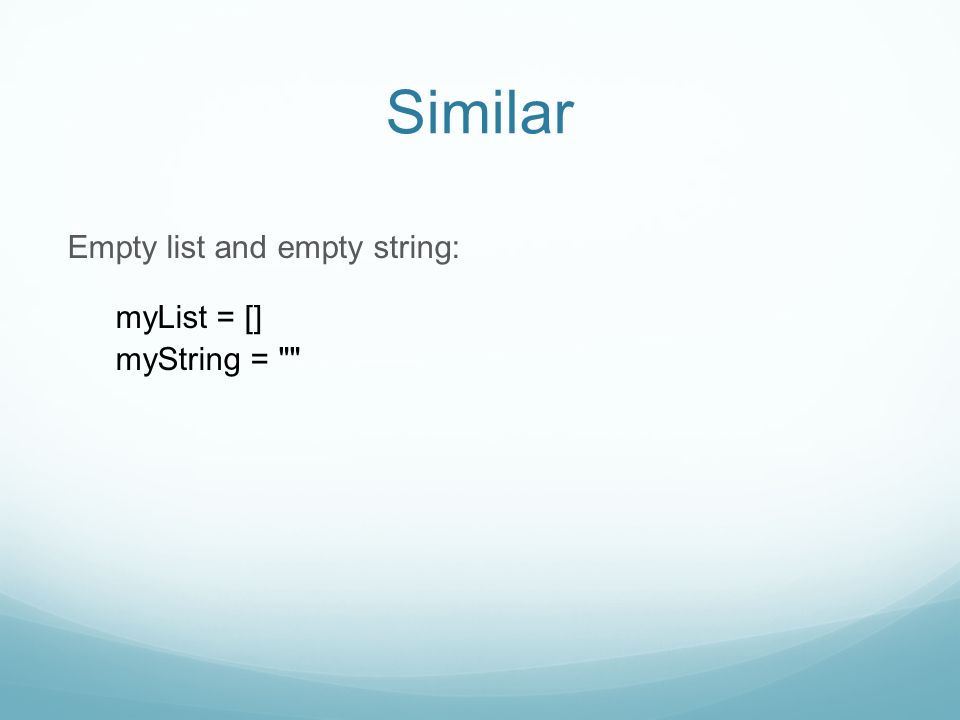 Similar

Empty list and empty string:

myList = []
myString = ""